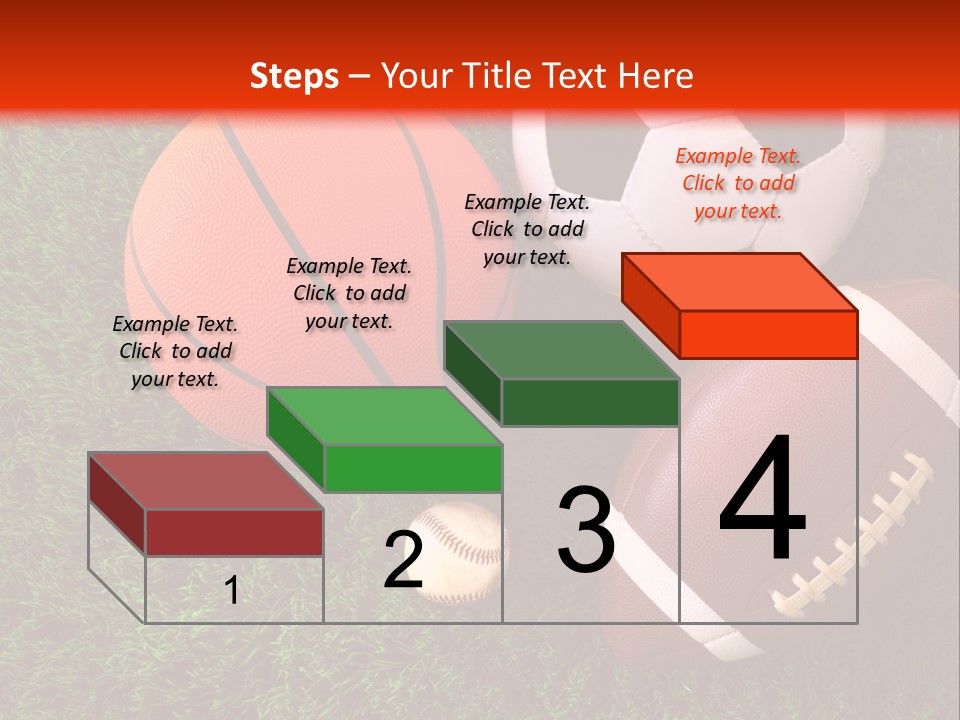 Steps – Your Title Text Here

Example Text. Click to add your text.

Example Text. Click to add your text.

Example Text. Click to add your text.

Example Text. Click to add your text.

1

2

3

4